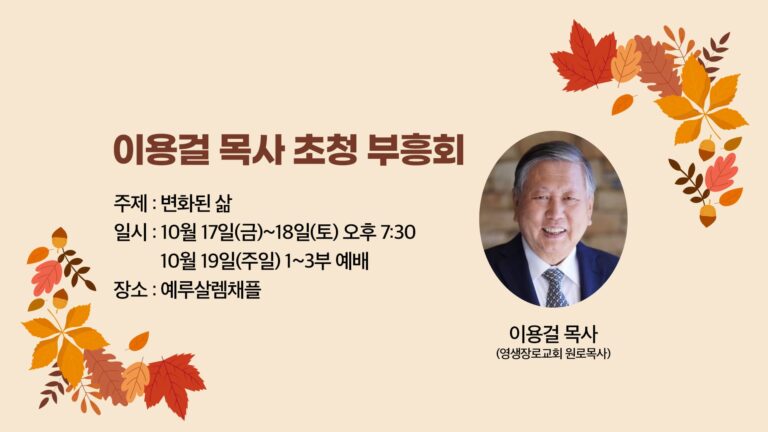 이용걸 목사 초청 부흥회

주제 : 변화된 삶
일시 : 10월 17일(금)~18일(토) 오후 7:30
10월 19일(주일) 1~3부 예배
장소 : 예루살렘채플

이용걸 목사
(영생장로교회 원로목사)